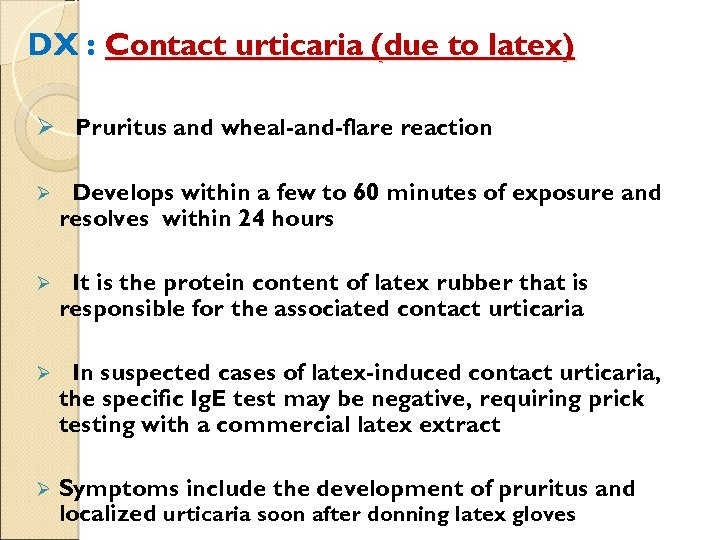 DX : Contact urticaria (due to latex)

➢ Pruritus and wheal-and-flare reaction

➢ Develops within a few to 60 minutes of exposure and resolves within 24 hours

➢ It is the protein content of latex rubber that is responsible for the associated contact urticaria

➢ In suspected cases of latex-induced contact urticaria, the specific IgE test may be negative, requiring prick testing with a commercial latex extract

➢ Symptoms include the development of pruritus and localized urticaria soon after donning latex gloves